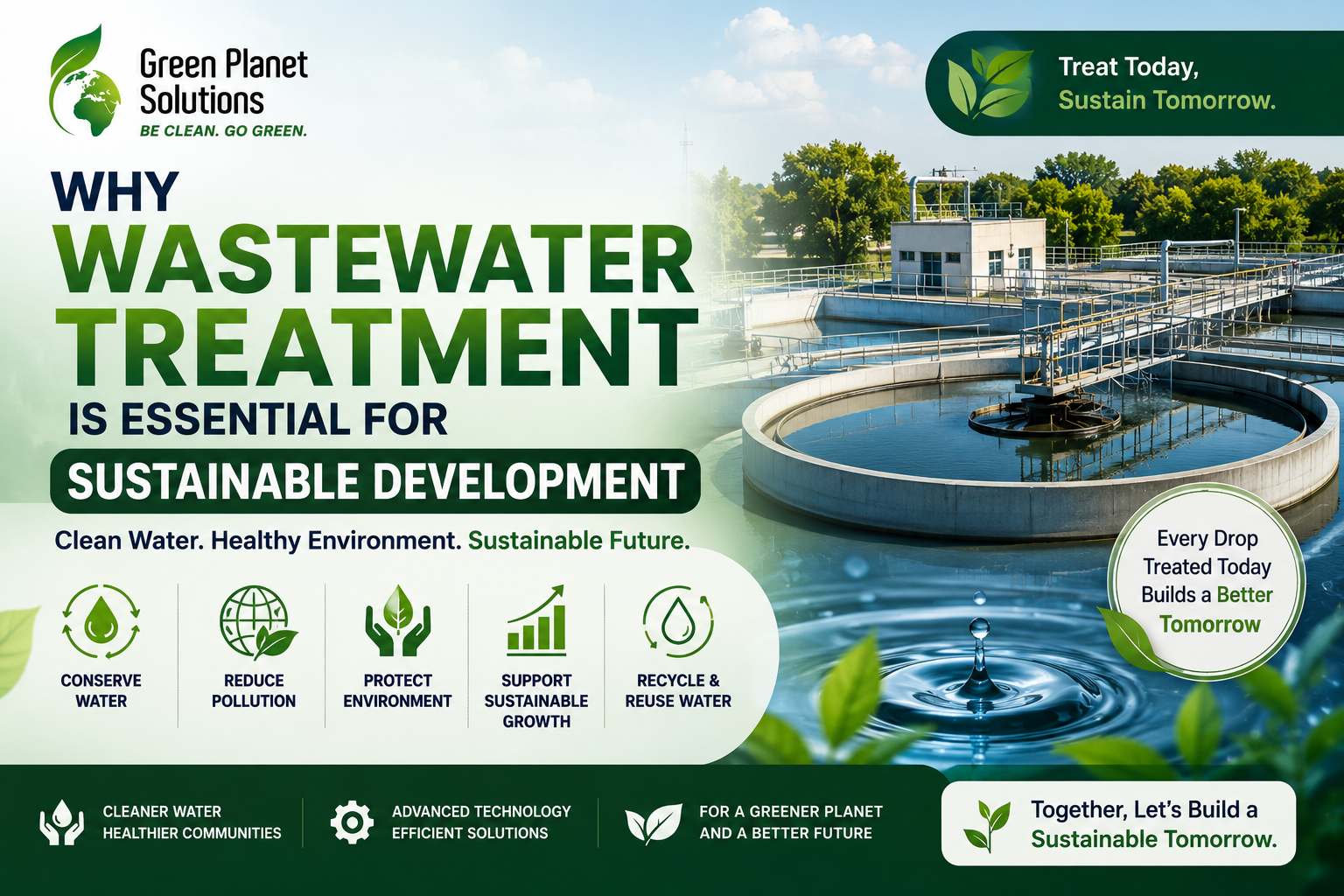 Green Planet Solutions
BE CLEAN. GO GREEN.

Treat Today, Sustain Tomorrow.

WHY WASTEWATER TREATMENT IS ESSENTIAL FOR SUSTAINABLE DEVELOPMENT

Clean Water. Healthy Environment. Sustainable Future.

CONSERVE WATER

REDUCE POLLUTION

PROTECT ENVIRONMENT

SUPPORT SUSTAINABLE GROWTH

RECYCLE & REUSE WATER

Every Drop Treated Today Builds a Better Tomorrow

CLEANER WATER HEALTHIER COMMUNITIES

ADVANCED TECHNOLOGY EFFICIENT SOLUTIONS

FOR A GREENER PLANET AND A BETTER FUTURE

Together, Let's Build a Sustainable Tomorrow.